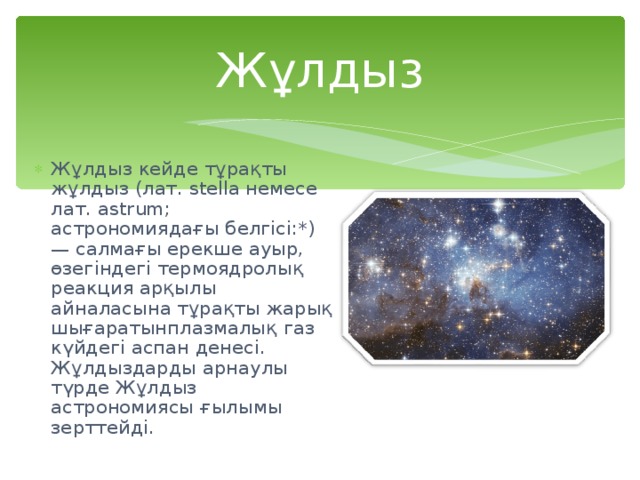 Жұлдыз

Жұлдыз кейде тұрақты жұлдыз (лат. stella немесе лат. astrum; астрономиядағы белгісі:*) — салмағы ерекше ауыр, өзегіндегі термоядролық реакция арқылы айналасына тұрақты жарық шығаратынплазмалық газ күйдегі аспан денесі. Жұлдыздарды арнаулы түрде Жұлдыз астрономиясы ғылымы зерттейді.